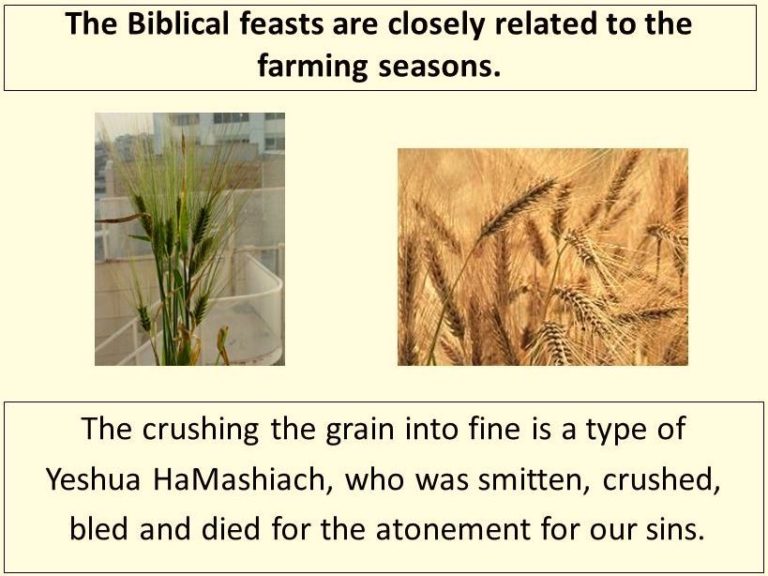 The Biblical feasts are closely related to the farming seasons.

The crushing the grain into fine is a type of Yeshua HaMashiach, who was smitten, crushed, bled and died for the atonement for our sins.